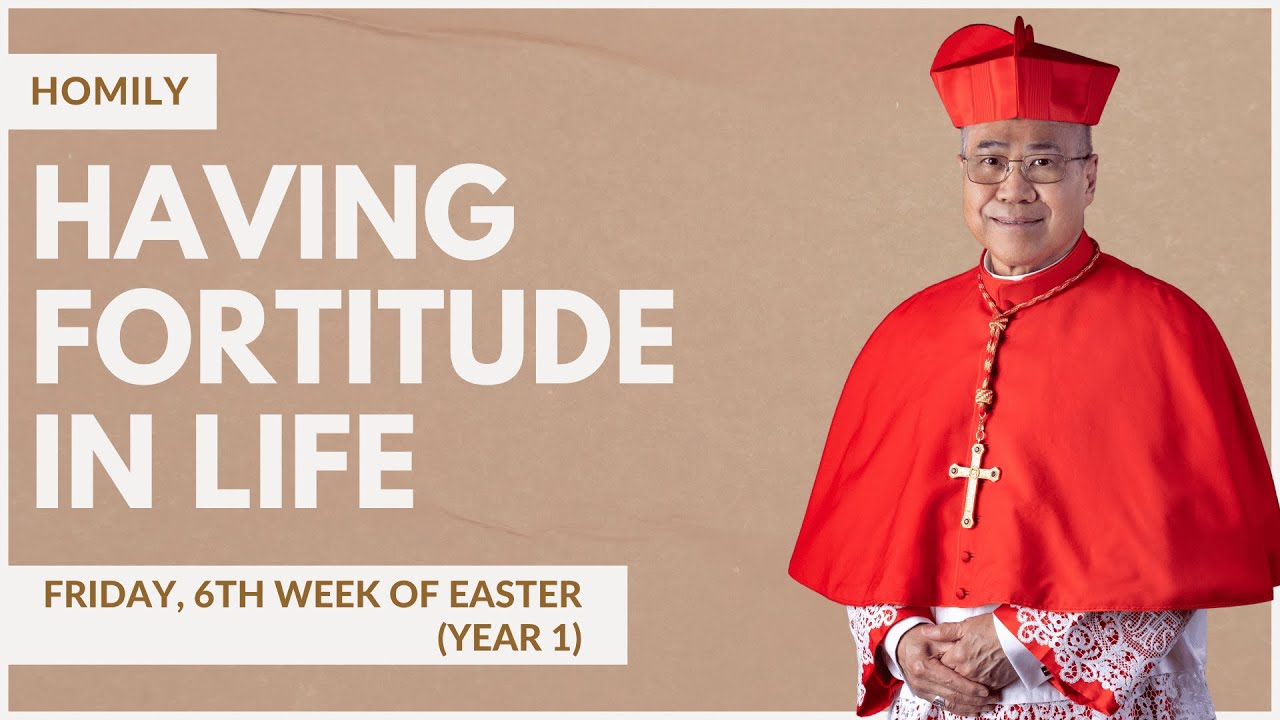 HOMILY

HAVING FORTITUDE IN LIFE

FRIDAY, 6TH WEEK OF EASTER (YEAR 1)